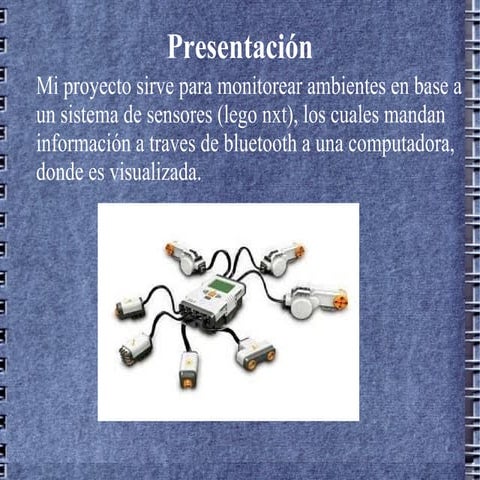 Presentación

Mi proyecto sirve para monitorear ambientes en base a un sistema de sensores (lego nxt), los cuales mandan información a traves de bluetooth a una computadora, donde es visualizada.